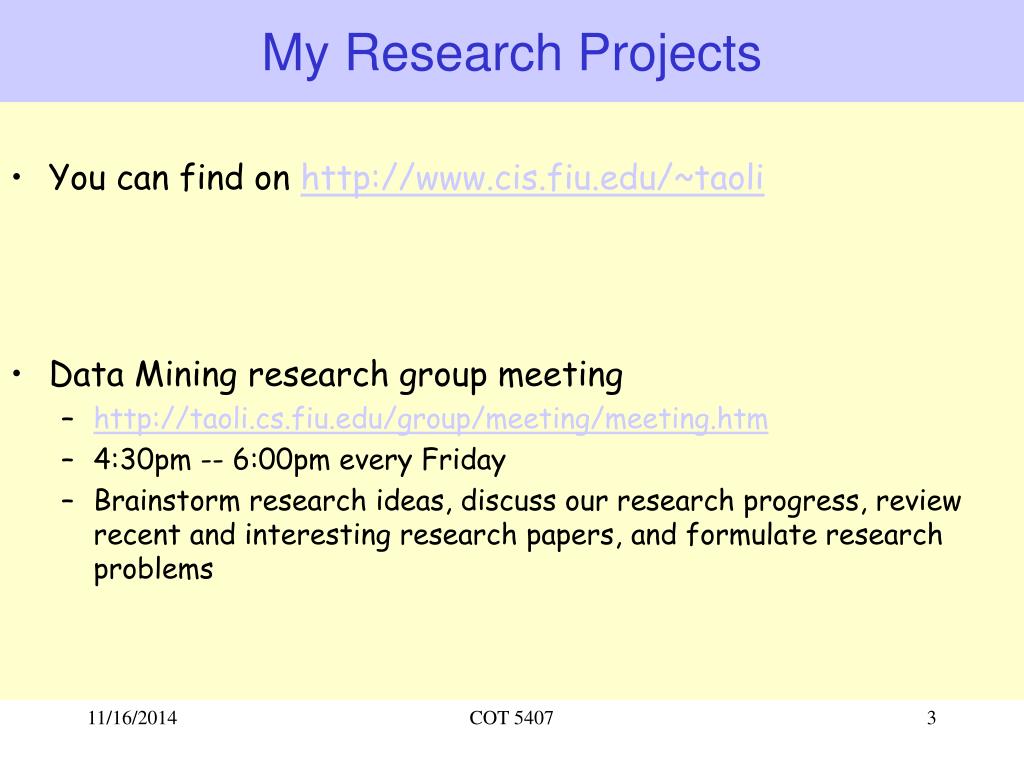 My Research Projects

• You can find on http://www.cis.fiu.edu/~taoli

• Data Mining research group meeting
– http://taoli.cs.fiu.edu/group/meeting/meeting.htm
– 4:30pm -- 6:00pm every Friday
– Brainstorm research ideas, discuss our research progress, review recent and interesting research papers, and formulate research problems

11/16/2014 COT 5407 3